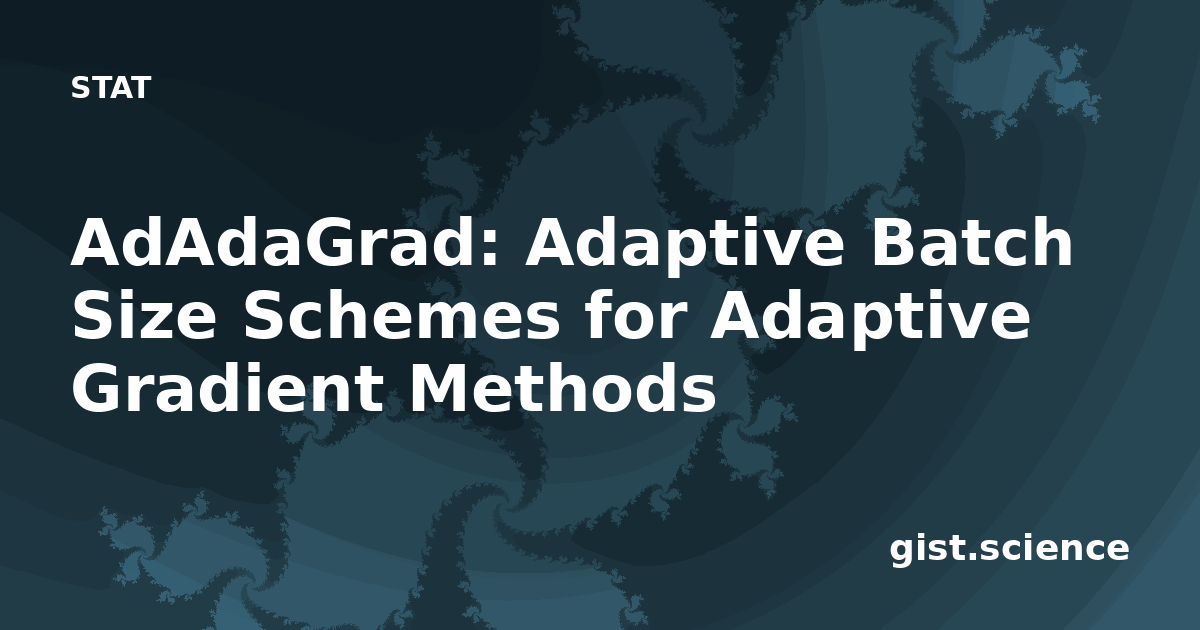 STAT

AdAdaGrad: Adaptive Batch Size Schemes for Adaptive Gradient Methods

gist.science